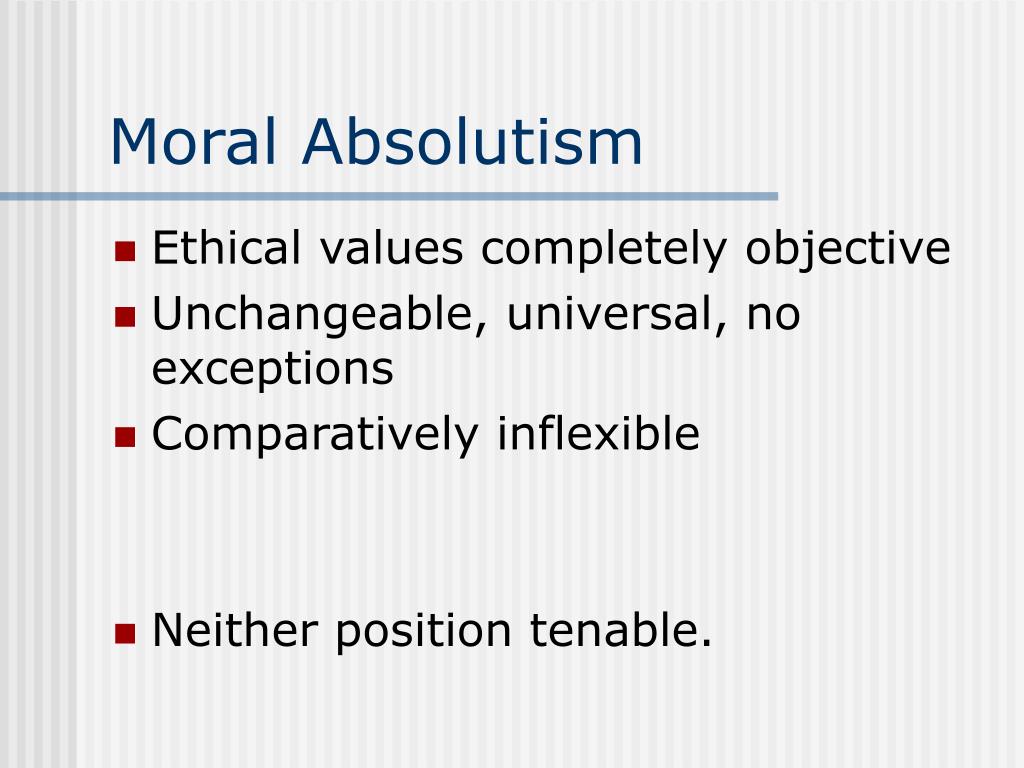 Moral Absolutism

- Ethical values completely objective
- Unchangeable, universal, no exceptions
- Comparatively inflexible

- Neither position tenable.